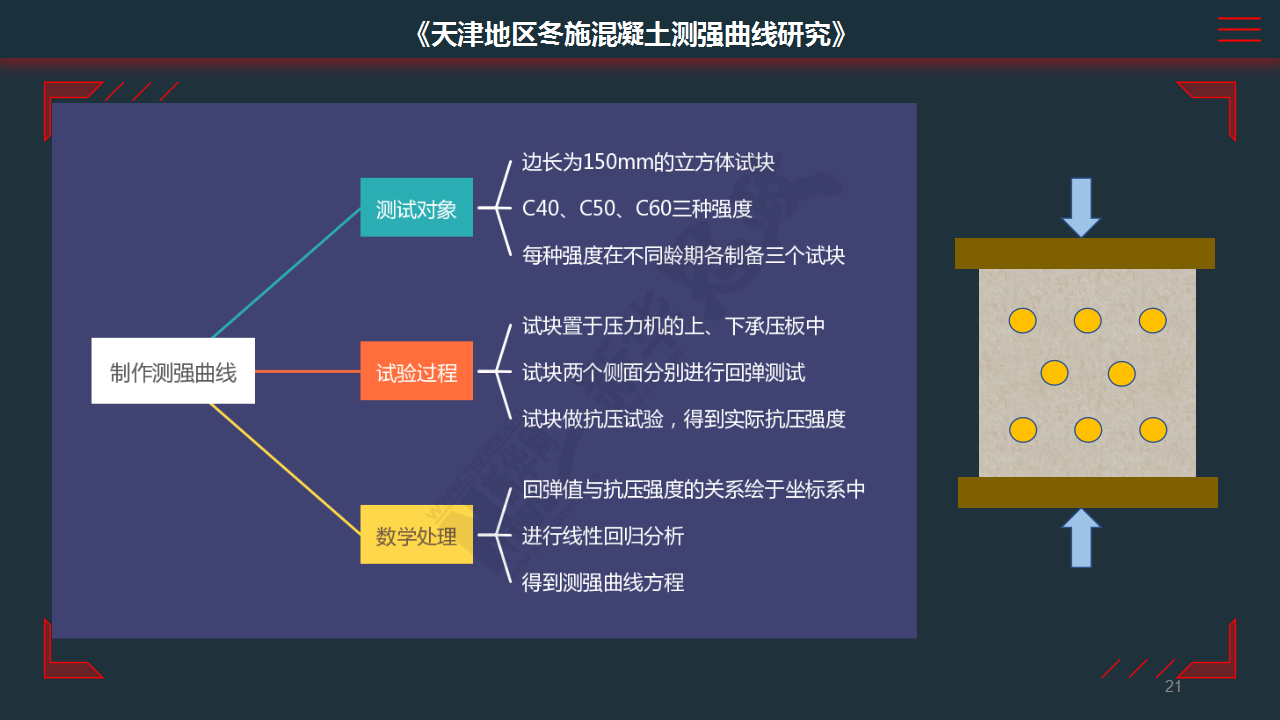 《天津地区冬施混凝土测强曲线研究》

制作测强曲线

测试对象
边长为150mm的立方体试块
C40、C50、C60三种强度
每种强度在不同龄期各制备三个试块

试验过程
试块置于压力机的上、下承压板中
试块两个侧面分别进行回弹测试
试块做抗压试验，得到实际抗压强度

数学处理
回弹值与抗压强度的关系绘于坐标系中
进行线性回归分析
得到测强曲线方程

21